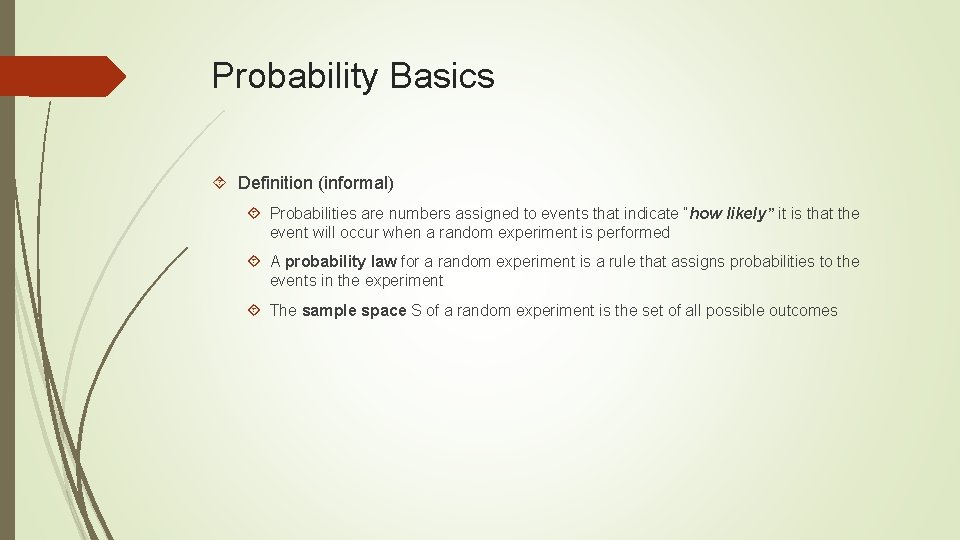 Probability Basics

Definition (informal)

Probabilities are numbers assigned to events that indicate "how likely" it is that the event will occur when a random experiment is performed

A probability law for a random experiment is a rule that assigns probabilities to the events in the experiment

The sample space S of a random experiment is the set of all possible outcomes